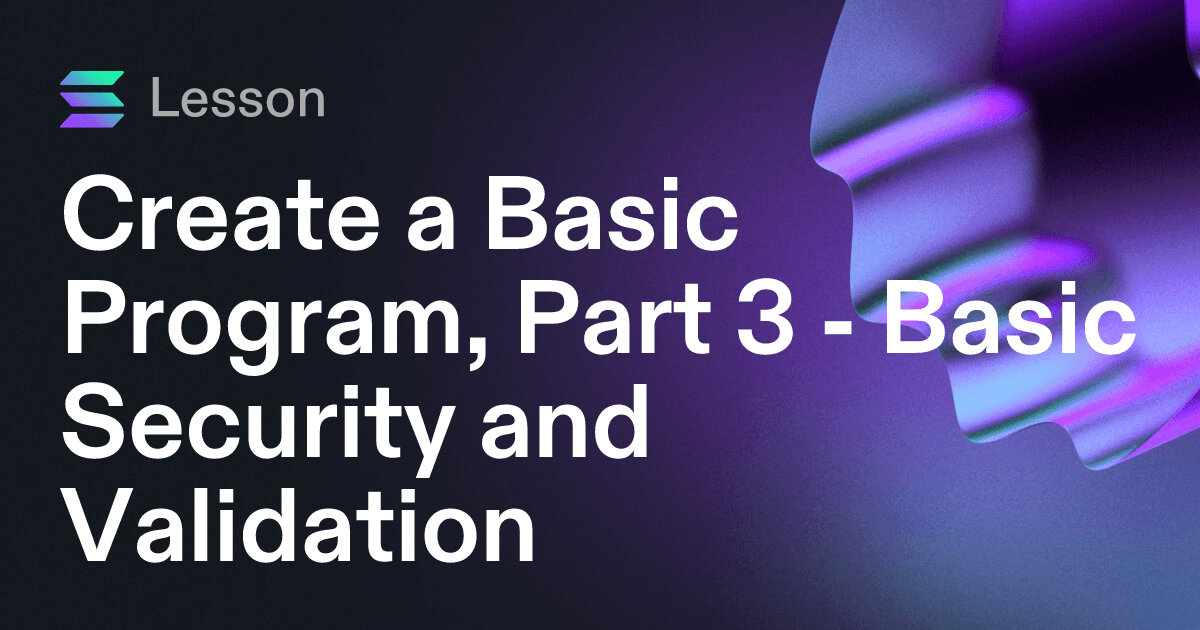 Lesson

Create a Basic Program, Part 3 - Basic Security and Validation